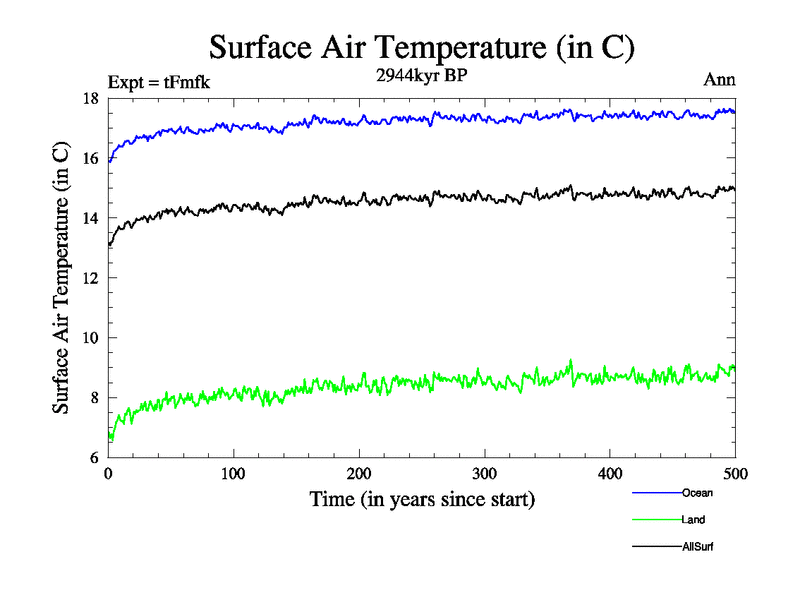 Surface Air Temperature (in C)

Expt = tFmfk

2944kyr BP

Ann

Surface Air Temperature (in C)

18
16
14
12
10
8
6

0
100
200
300
400
500

Time (in years since start)

Ocean
Land
AllSurf